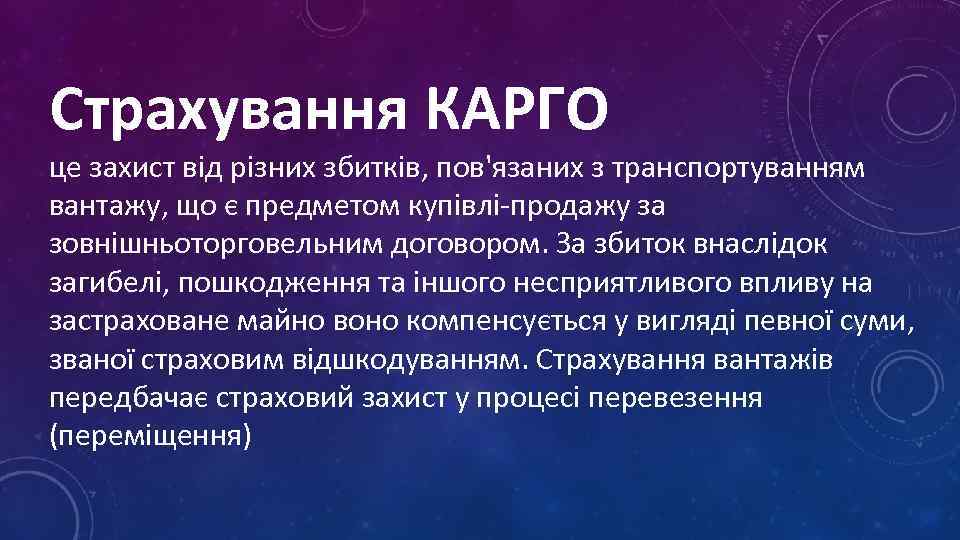 Страхування КАРГО

це захист від різних збитків, пов'язаних з транспортуванням вантажу, що є предметом купівлі-продажу за зовнішньоторговельним договором. За збиток внаслідок загибелі, пошкодження та іншого несприятливого впливу на застраховане майно воно компенсується у вигляді певної суми, званої страховим відшкодуванням. Страхування вантажів передбачає страховий захист у процесі перевезення (переміщення)